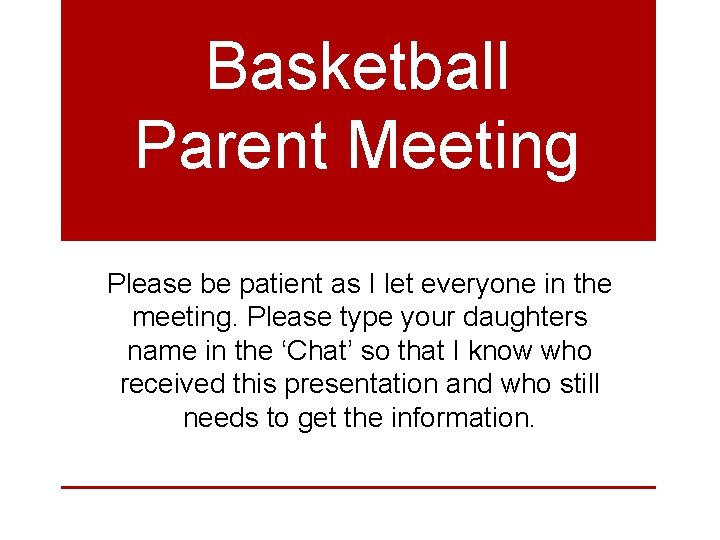 Basketball Parent Meeting

Please be patient as I let everyone in the meeting. Please type your daughters name in the ‘Chat’ so that I know who received this presentation and who still needs to get the information.